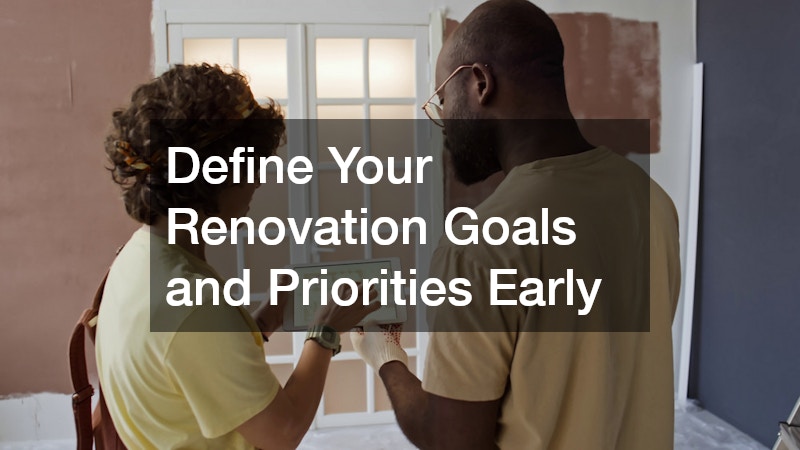 Define Your Renovation Goals and Priorities Early